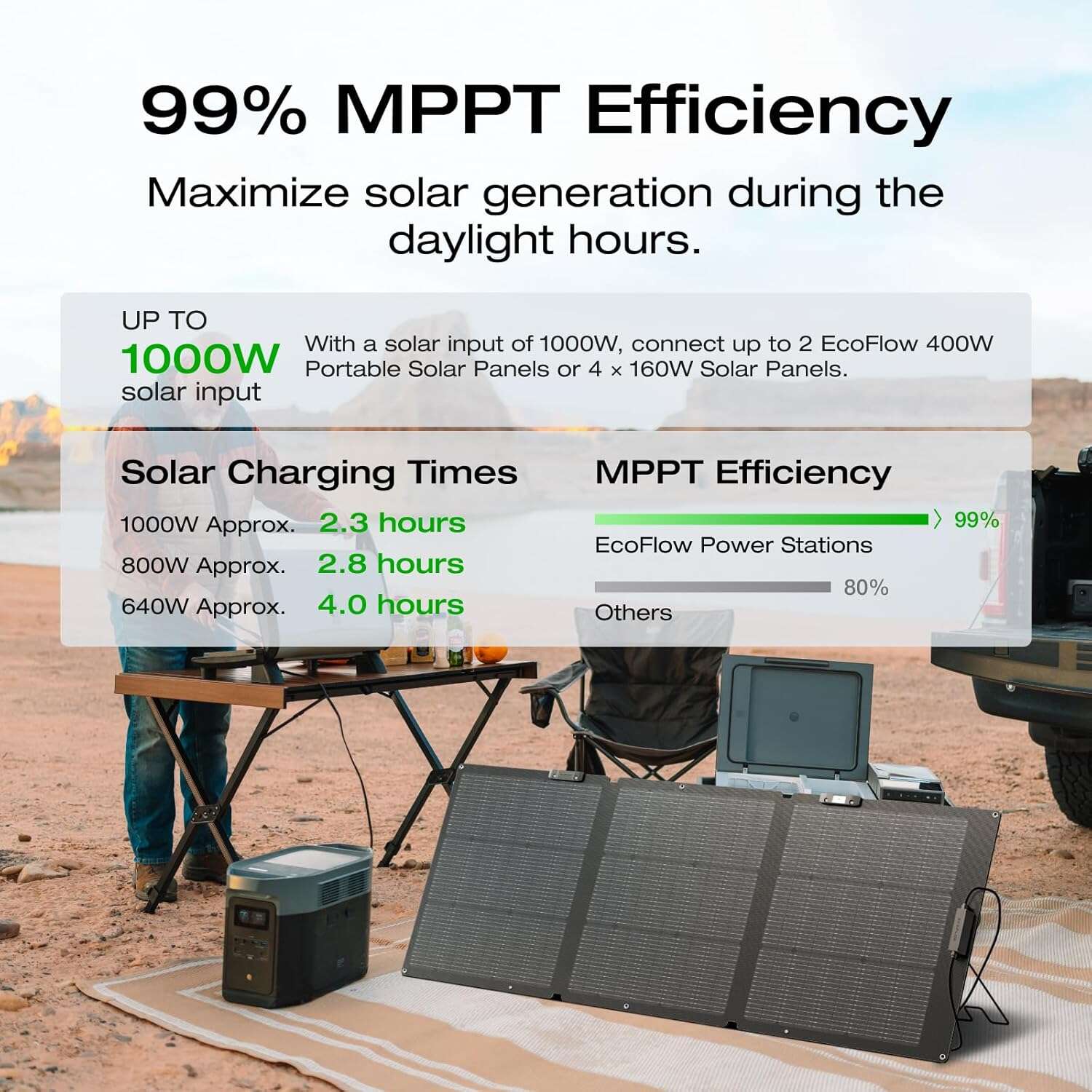 99% MPPT Efficiency

Maximize solar generation during the daylight hours.

UP TO
1000W
solar input

With a solar input of 1000W, connect up to 2 EcoFlow 400W Portable Solar Panels or 4 × 160W Solar Panels.

Solar Charging Times

1000W Approx. 2.3 hours
800W Approx. 2.8 hours
640W Approx. 4.0 hours

MPPT Efficiency

99%
EcoFlow Power Stations

80%
Others